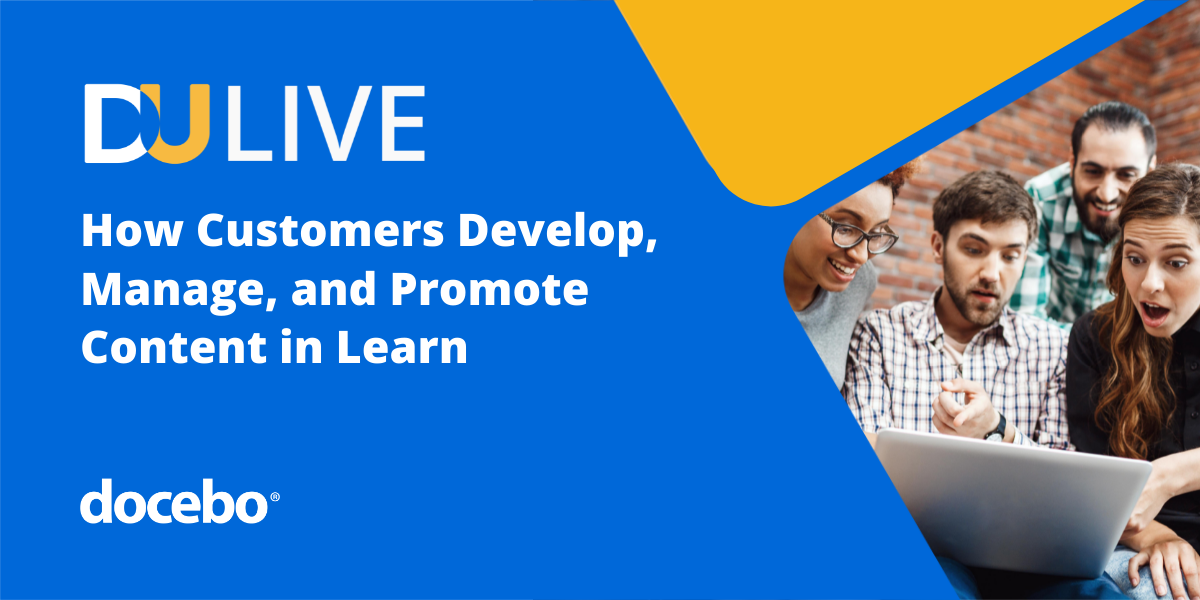 DU LIVE

How Customers Develop, Manage, and Promote Content in Learn

docebo®